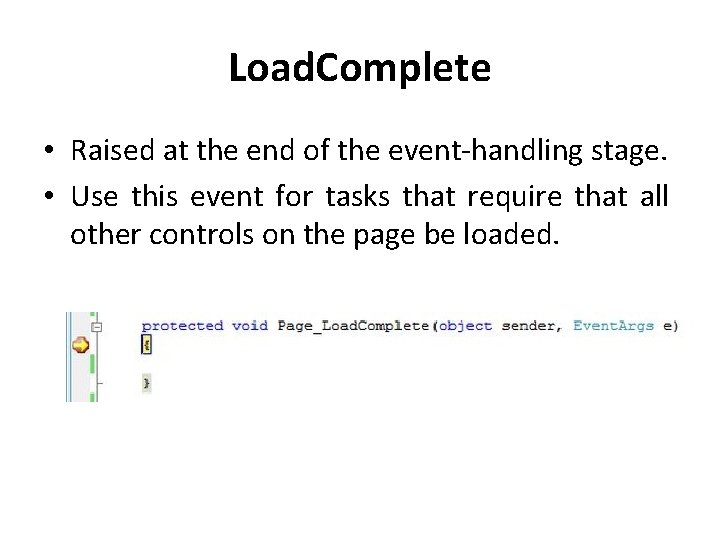 LoadComplete

• Raised at the end of the event-handling stage.
• Use this event for tasks that require that all other controls on the page be loaded.

protected void Page_LoadComplete(object sender, EventArgs e)
{

}